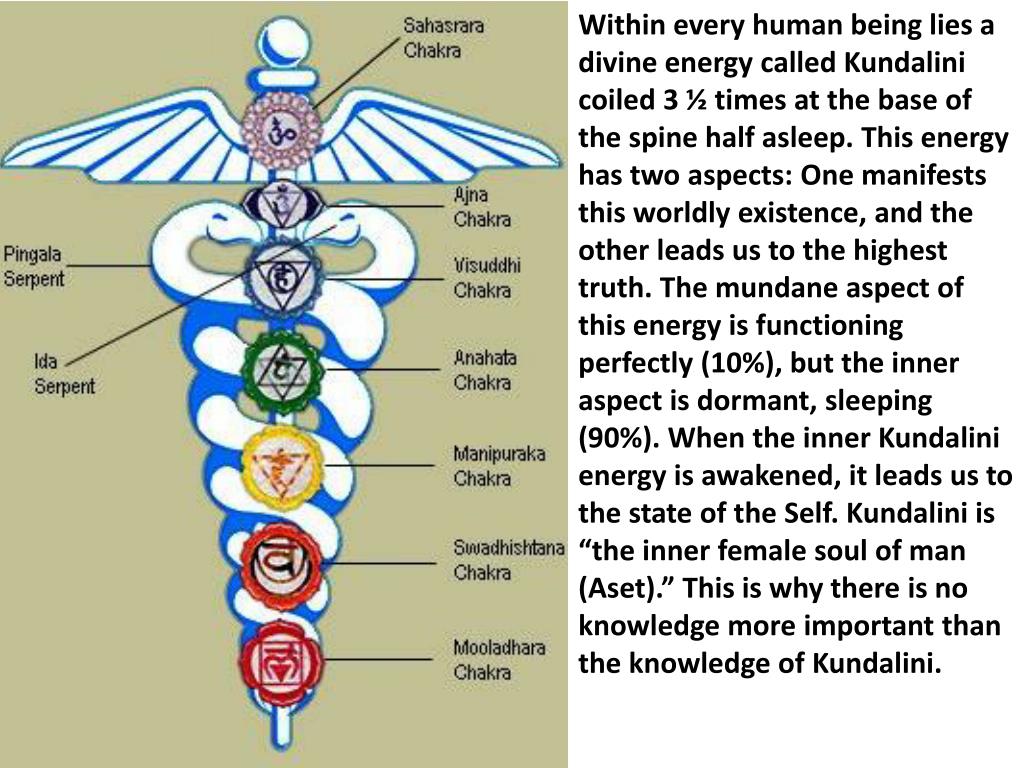 Sahasrara Chakra

Ajna Chakra

Pingala Serpent

Visuddhi Chakra

Ida Serpent

Anahata Chakra

Manipuraka Chakra

Swadhishtana Chakra

Mooladhara Chakra

Within every human being lies a divine energy called Kundalini coiled 3 ½ times at the base of the spine half asleep. This energy has two aspects: One manifests this worldly existence, and the other leads us to the highest truth. The mundane aspect of this energy is functioning perfectly (10%), but the inner aspect is dormant, sleeping (90%). When the inner Kundalini energy is awakened, it leads us to the state of the Self. Kundalini is “the inner female soul of man (Aset).” This is why there is no knowledge more important than the knowledge of Kundalini.